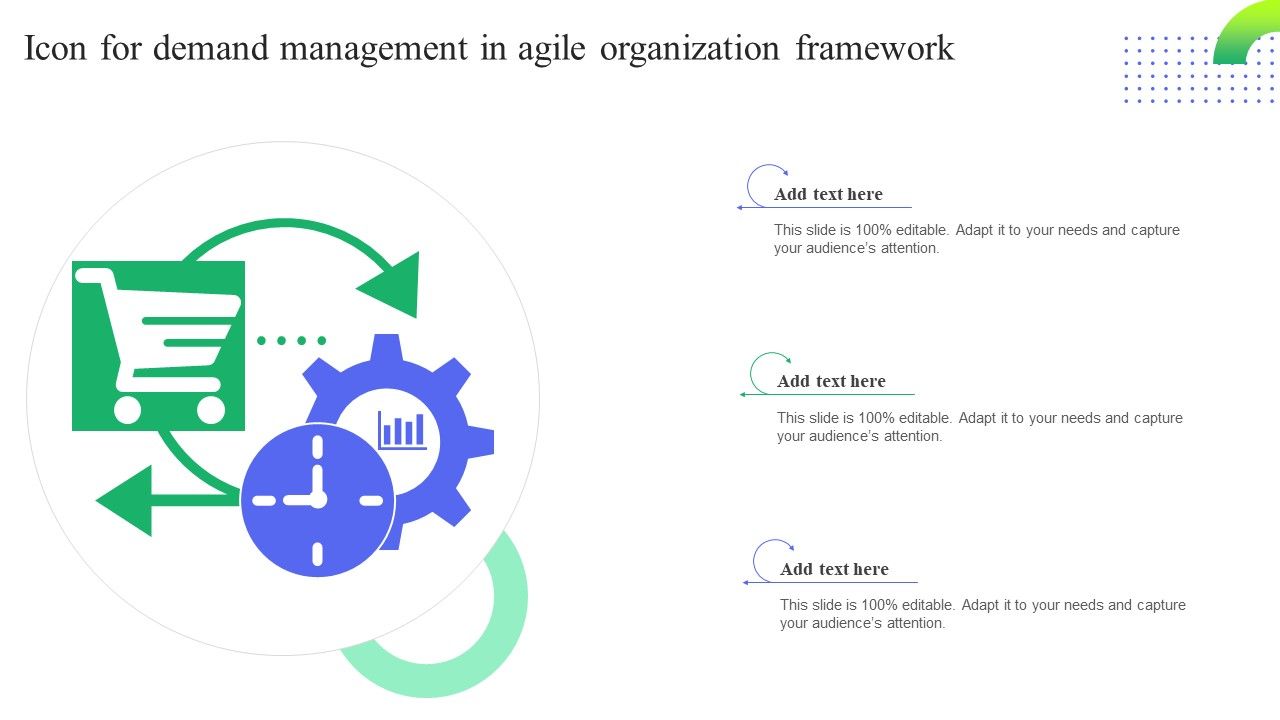 Icon for demand management in agile organization framework

Add text here

This slide is 100% editable. Adapt it to your needs and capture your audience's attention.

Add text here

This slide is 100% editable. Adapt it to your needs and capture your audience's attention.

Add text here

This slide is 100% editable. Adapt it to your needs and capture your audience's attention.